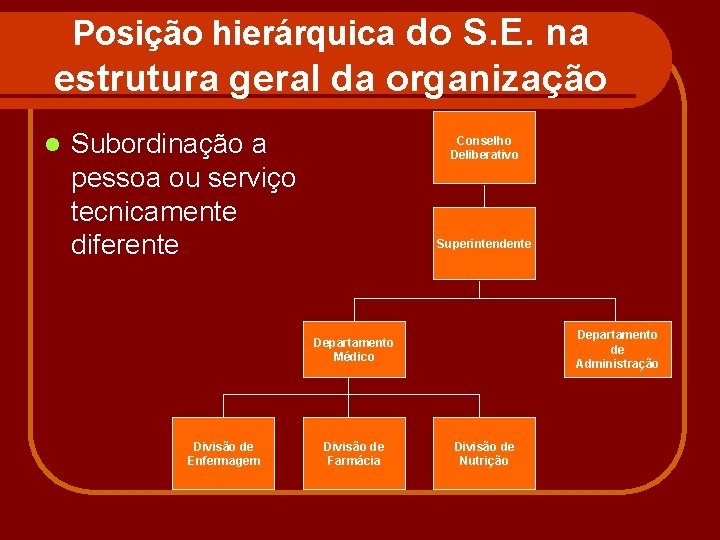 Posição hierárquica do S.E. na estrutura geral da organização

Subordinação a pessoa ou serviço tecnicamente diferente

Conselho Deliberativo

Superintendente

Departamento Médico

Departamento de Administração

Divisão de Enfermagem

Divisão de Farmácia

Divisão de Nutrição